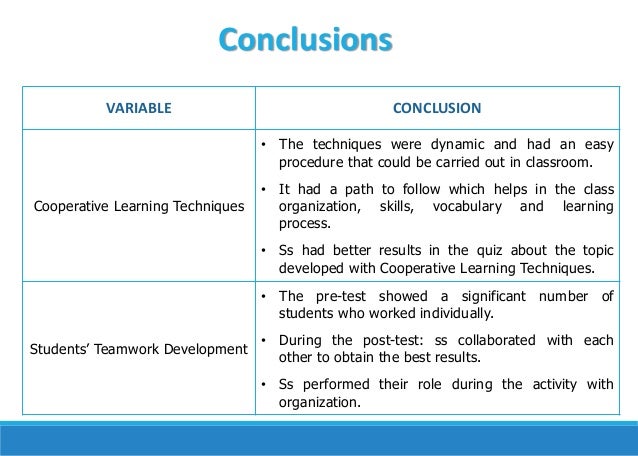 Conclusions

| VARIABLE | CONCLUSION |
|---|---|
| Cooperative Learning Techniques | • The techniques were dynamic and had an easy procedure that could be carried out in classroom. • It had a path to follow which helps in the class organization, skills, vocabulary and learning process. • Ss had better results in the quiz about the topic developed with Cooperative Learning Techniques. |
| Students' Teamwork Development | • The pre-test showed a significant number of students who worked individually. • During the post-test: ss collaborated with each other to obtain the best results. • Ss performed their role during the activity with organization. |